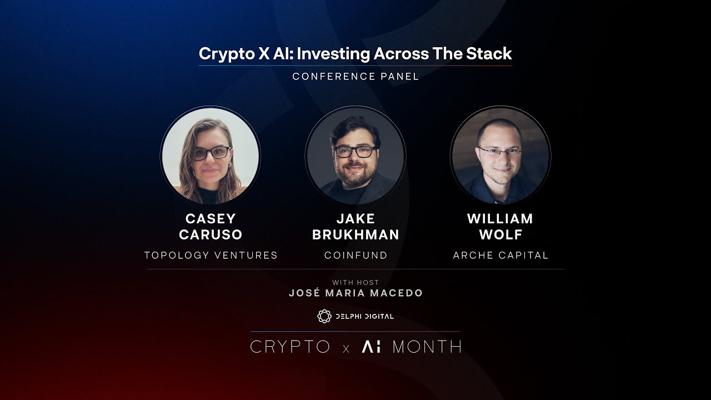 Crypto X AI: Investing Across The Stack

CONFERENCE PANEL

CASEY CARUSO
TOPOLOGY VENTURES

JAKE BRUKHMAN
COINFUND

WILLIAM WOLF
ARCHE CAPITAL

WITH HOST
JOSÉ MARIA MACEDO

DELPHI DIGITAL

CRYPTO x AI MONTH